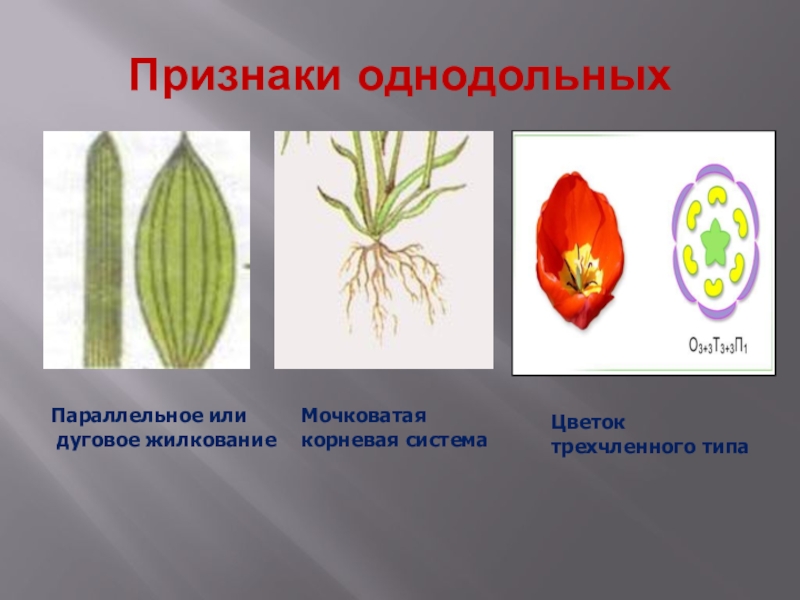 Признаки однодольных

$О_{3+3}Т_{3+3}П_1$

Параллельное или дуговое жилкование

Мочковатая корневая система

Цветок трехчленного типа